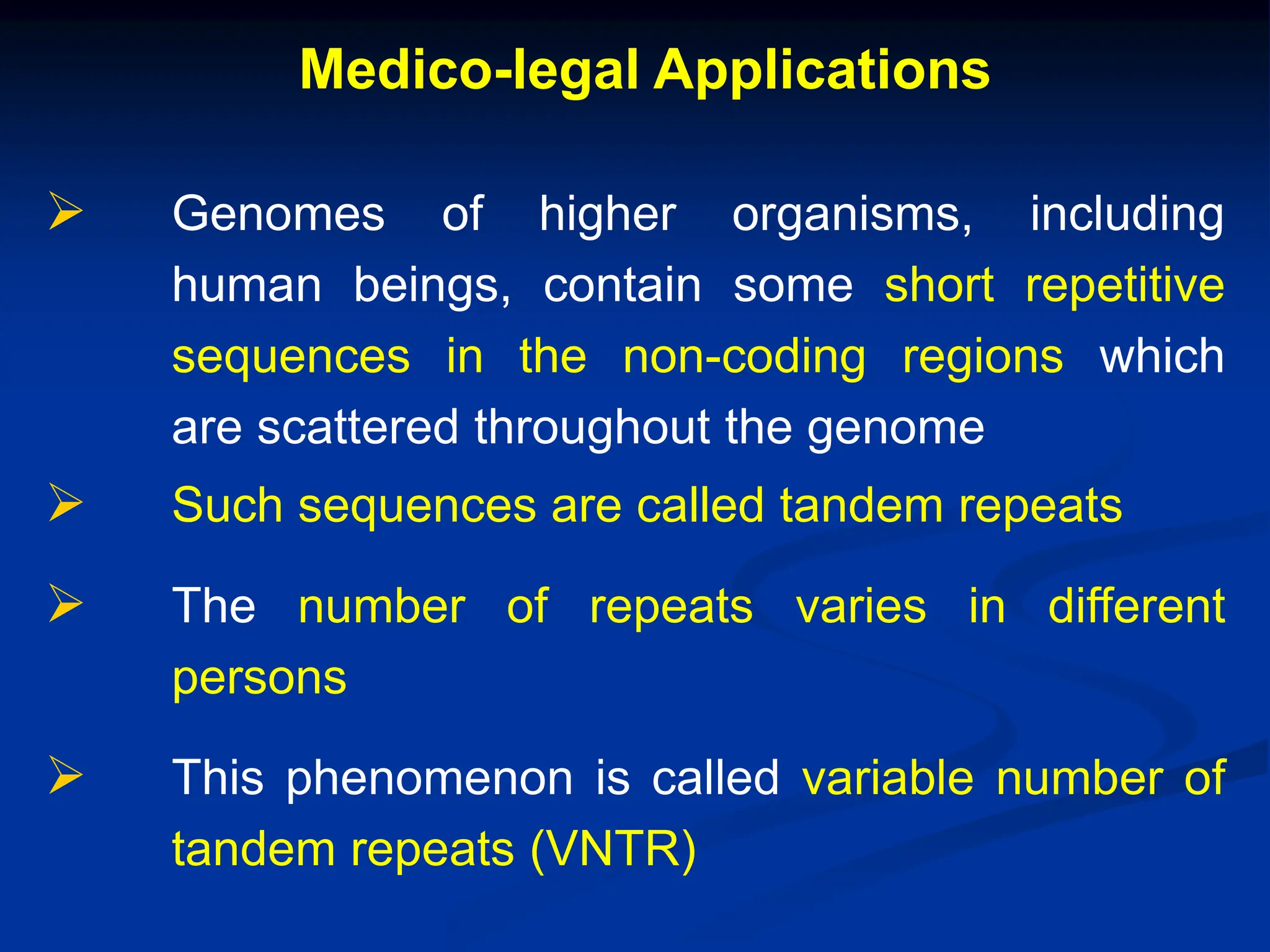 Medico-legal Applications

➢ Genomes of higher organisms, including human beings, contain some short repetitive sequences in the non-coding regions which are scattered throughout the genome

➢ Such sequences are called tandem repeats

➢ The number of repeats varies in different persons

➢ This phenomenon is called variable number of tandem repeats (VNTR)